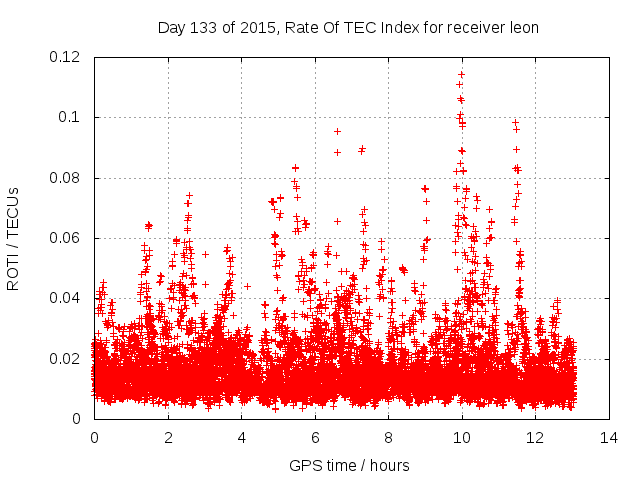 Day 133 of 2015, Rate Of TEC Index for receiver leon

ROTI / TECUs

0.12
0.1
0.08
0.06
0.04
0.02
0

0 2 4 6 8 10 12 14

GPS time / hours